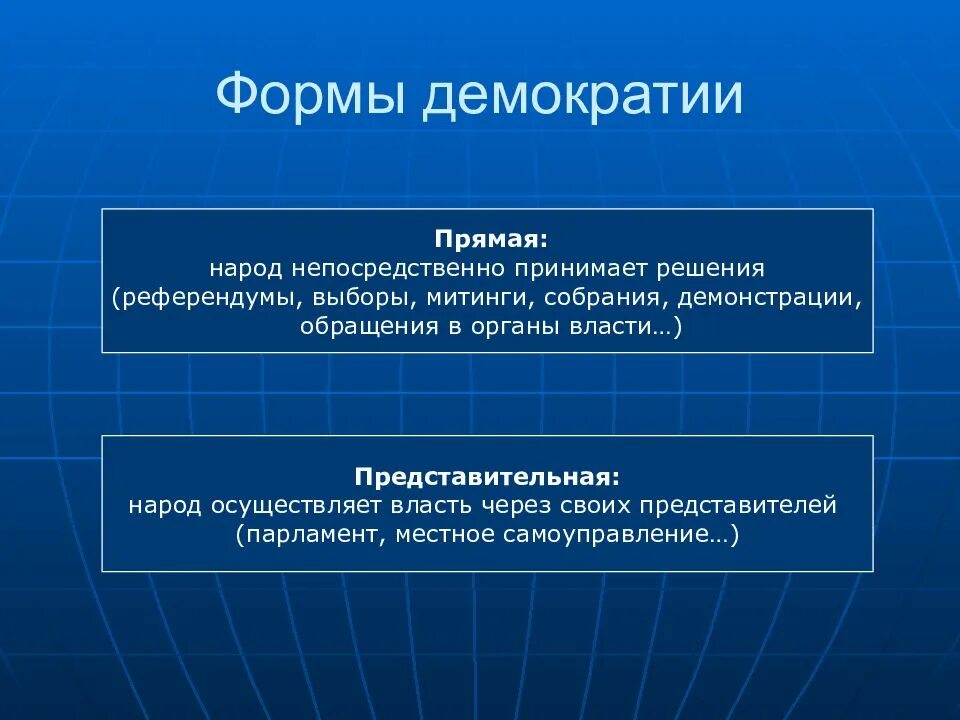 Формы демократии

Прямая:
народ непосредственно принимает решения (референдумы, выборы, митинги, собрания, демонстрации, обращения в органы власти…)

Представительная:
народ осуществляет власть через своих представителей (парламент, местное самоуправление…)